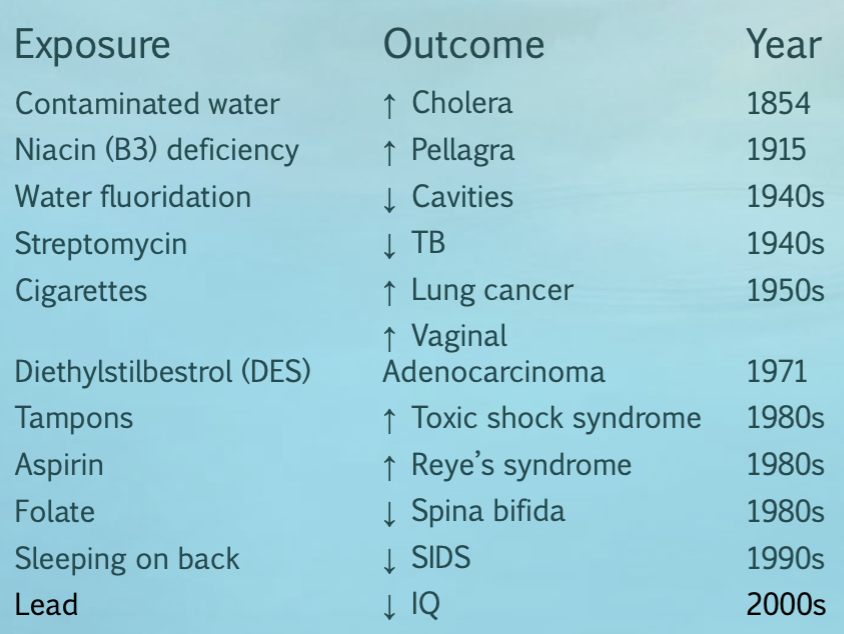 | Exposure | Outcome | Year |
|---|---|---|
| Contaminated water | ↑ Cholera | 1854 |
| Niacin (B3) deficiency | ↑ Pellagra | 1915 |
| Water fluoridation | ↓ Cavities | 1940s |
| Streptomycin | ↓ TB | 1940s |
| Cigarettes | ↑ Lung cancer | 1950s |
| Diethylstilbestrol (DES) | ↑ Vaginal Adenocarcinoma | 1971 |
| Tampons | ↑ Toxic shock syndrome | 1980s |
| Aspirin | ↑ Reye's syndrome | 1980s |
| Folate | ↓ Spina bifida | 1980s |
| Sleeping on back | ↓ SIDS | 1990s |
| Lead | ↓ IQ | 2000s |